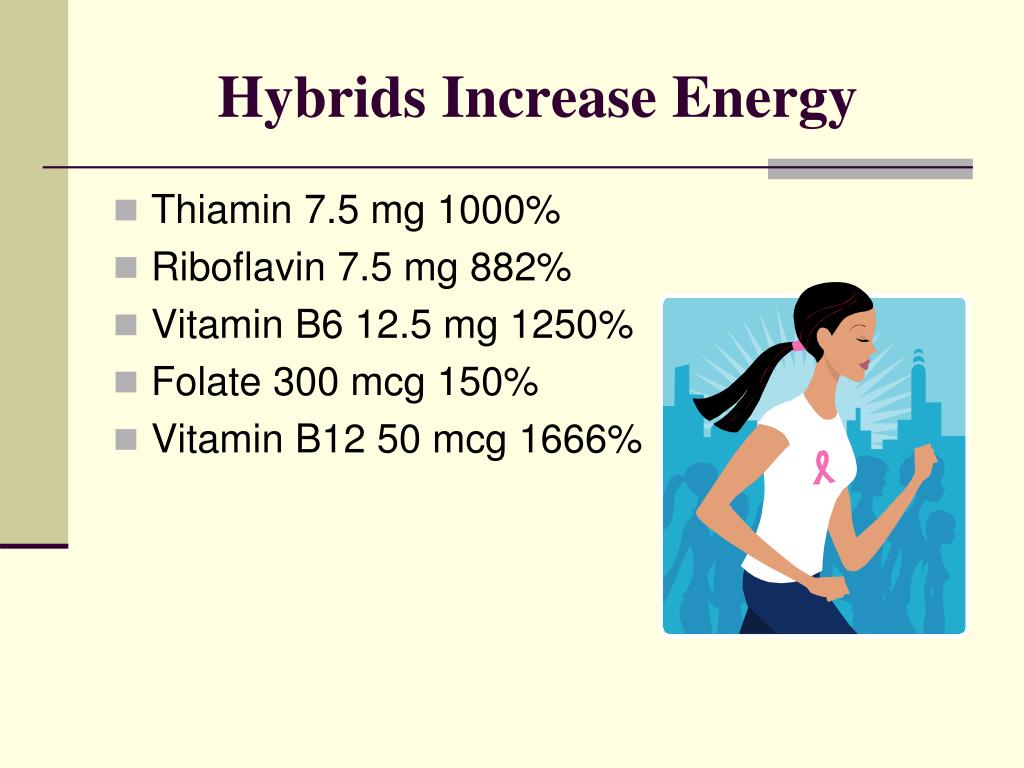 Hybrids Increase Energy

- Thiamin 7.5 mg 1000%
- Riboflavin 7.5 mg 882%
- Vitamin B6 12.5 mg 1250%
- Folate 300 mcg 150%
- Vitamin B12 50 mcg 1666%